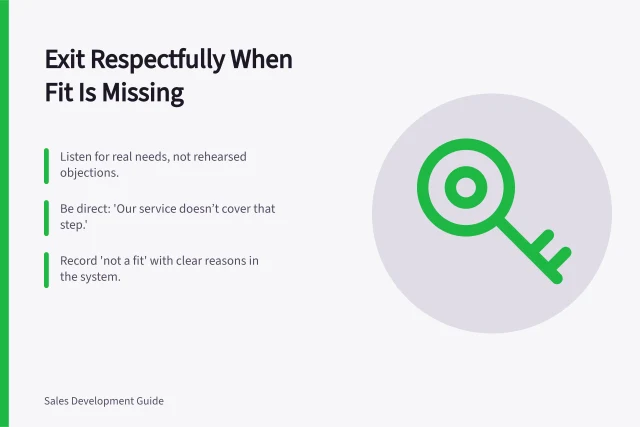 Exit Respectfully When Fit Is Missing

Listen for real needs, not rehearsed objections.

Be direct: 'Our service doesn't cover that step.'

Record 'not a fit' with clear reasons in the system.

Sales Development Guide